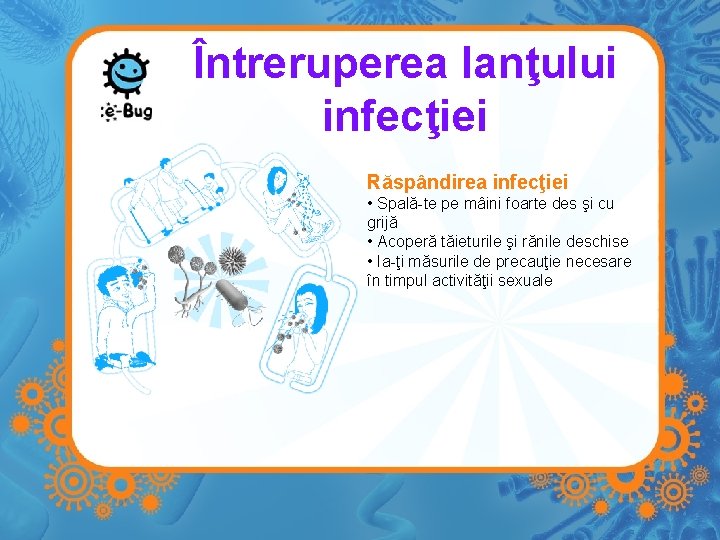 e-Bug

Întreruperea lanţului infecţiei

Răspândirea infecţiei
• Spală-te pe mâini foarte des şi cu grijă
• Acoperă tăieturile şi rănile deschise
• Ia-ţi măsurile de precauţie necesare în timpul activităţii sexuale